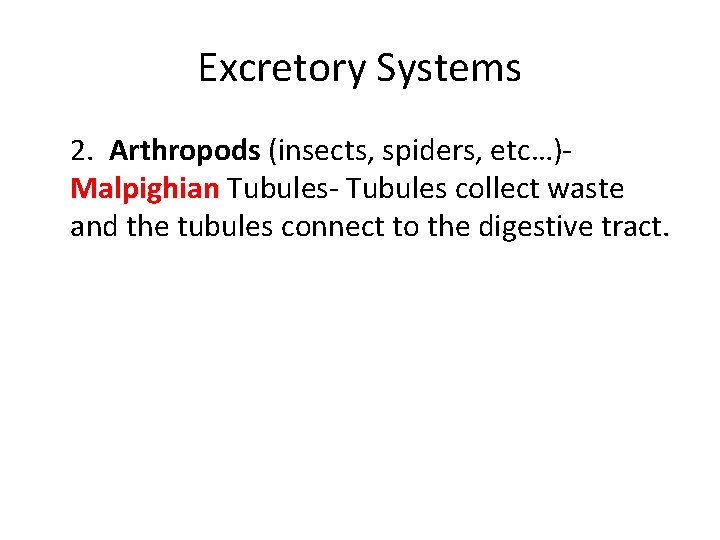 Excretory Systems

2. Arthropods (insects, spiders, etc…)- Malpighian Tubules- Tubules collect waste and the tubules connect to the digestive tract.